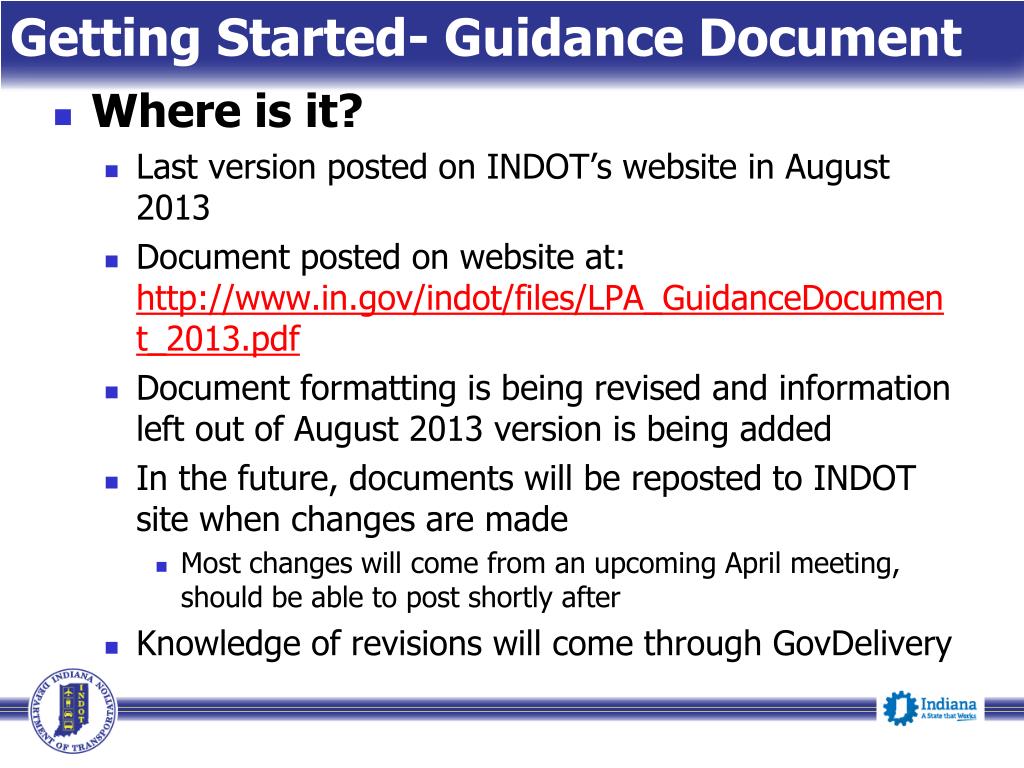 Getting Started- Guidance Document

Where is it?

Last version posted on INDOT's website in August 2013

Document posted on website at: http://www.in.gov/indot/files/LPA_GuidanceDocument_2013.pdf

Document formatting is being revised and information left out of August 2013 version is being added

In the future, documents will be reposted to INDOT site when changes are made

Most changes will come from an upcoming April meeting, should be able to post shortly after

Knowledge of revisions will come through GovDelivery

INDIANA DEPARTMENT OF TRANSPORTATION INDOT

Indiana A State that Works